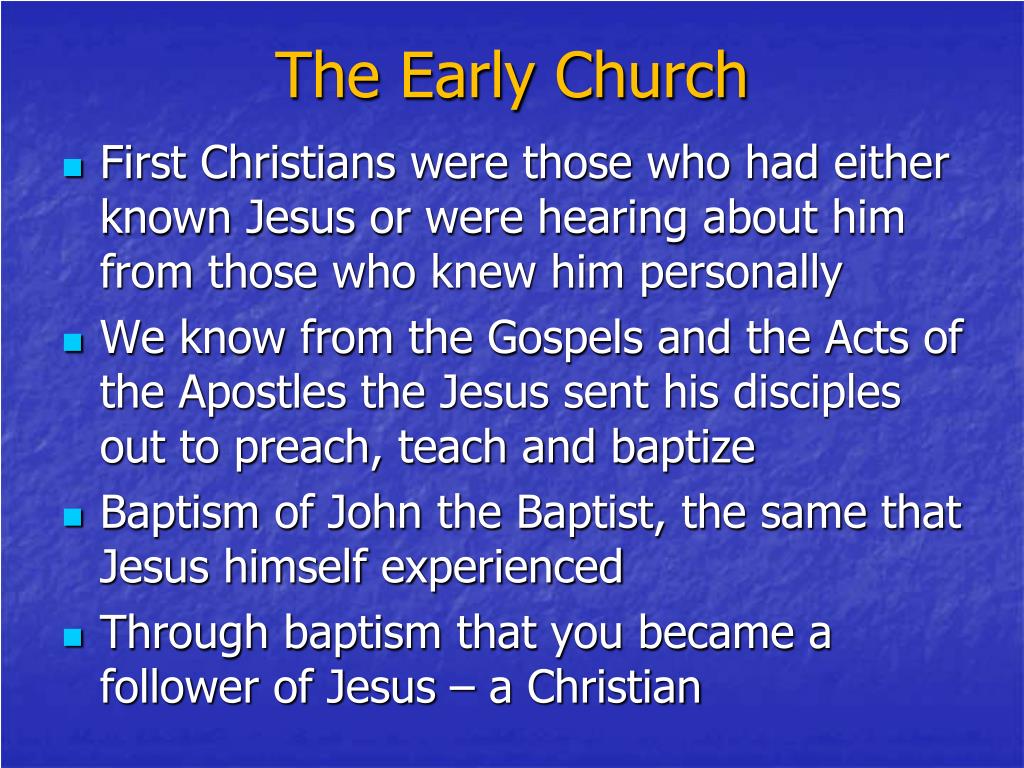 The Early Church

- First Christians were those who had either known Jesus or were hearing about him from those who knew him personally
- We know from the Gospels and the Acts of the Apostles the Jesus sent his disciples out to preach, teach and baptize
- Baptism of John the Baptist, the same that Jesus himself experienced
- Through baptism that you became a follower of Jesus – a Christian